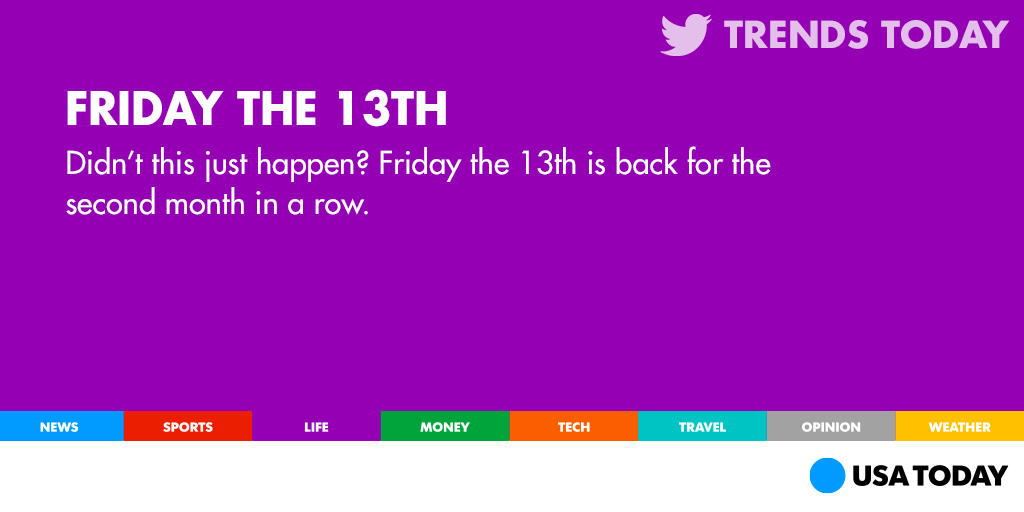 TRENDS TODAY

FRIDAY THE 13TH

Didn't this just happen? Friday the 13th is back for the second month in a row.

NEWS SPORTS LIFE MONEY TECH TRAVEL OPINION WEATHER

USA TODAY